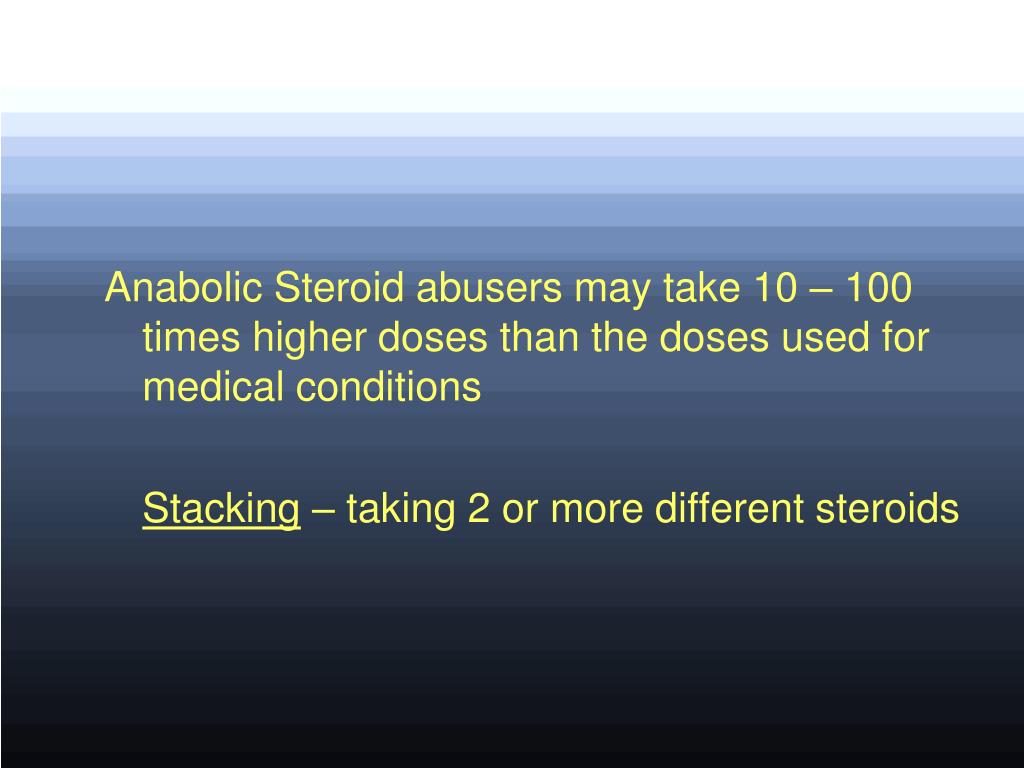 Anabolic Steroid abusers may take 10 – 100 times higher doses than the doses used for medical conditions

Stacking – taking 2 or more different steroids